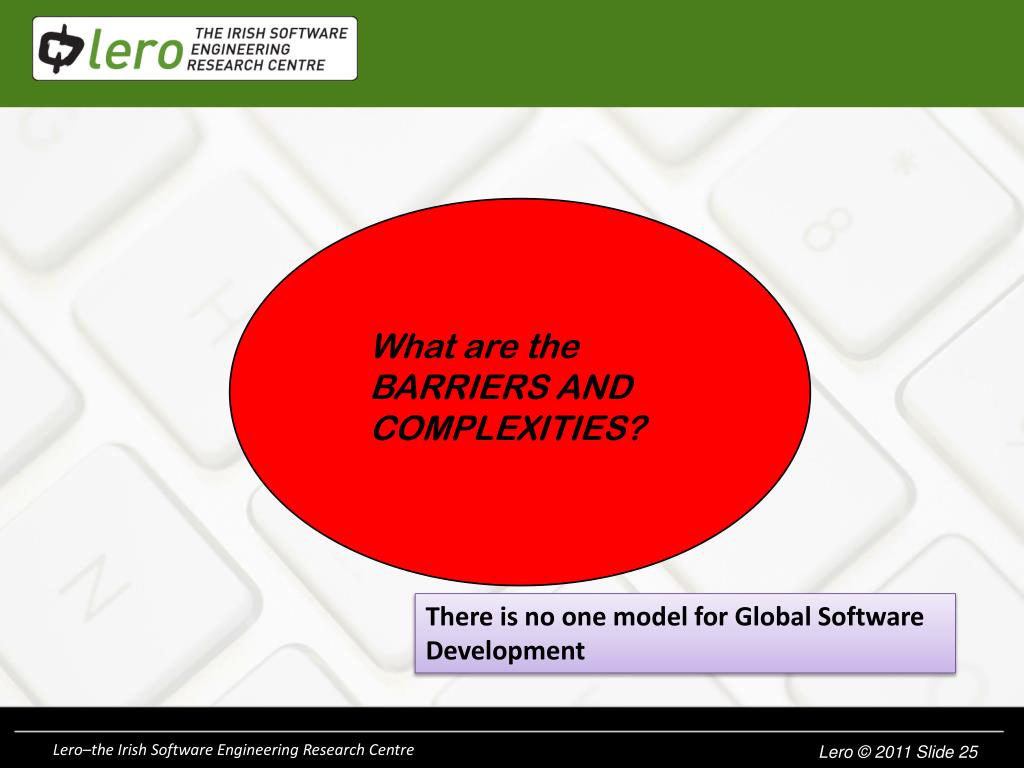 lero THE IRISH SOFTWARE ENGINEERING RESEARCH CENTRE

What are the BARRIERS AND COMPLEXITIES?

There is no one model for Global Software Development

Lero–the Irish Software Engineering Research Centre

Lero © 2011 Slide 25